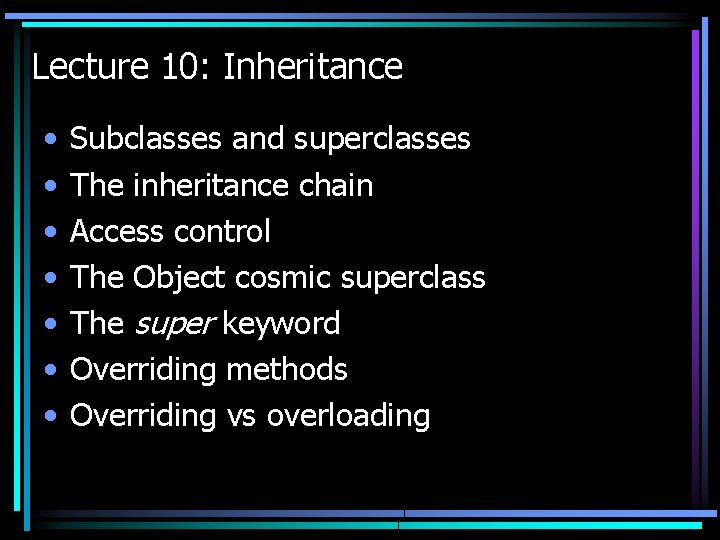 Lecture 10: Inheritance

• Subclasses and superclasses
• The inheritance chain
• Access control
• The Object cosmic superclass
• The super keyword
• Overriding methods
• Overriding vs overloading